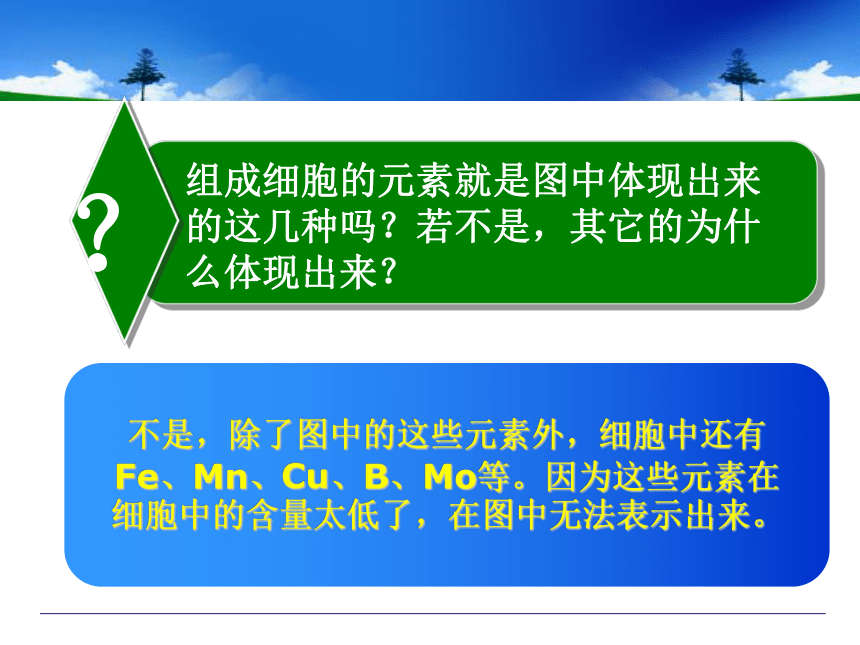 ?

组成细胞的元素就是图中体现出来的这几种吗？若不是，其它的为什么体现出来？

不是，除了图中的这些元素外，细胞中还有Fe、Mn、Cu、B、Mo等。因为这些元素在细胞中的含量太低了，在图中无法表示出来。